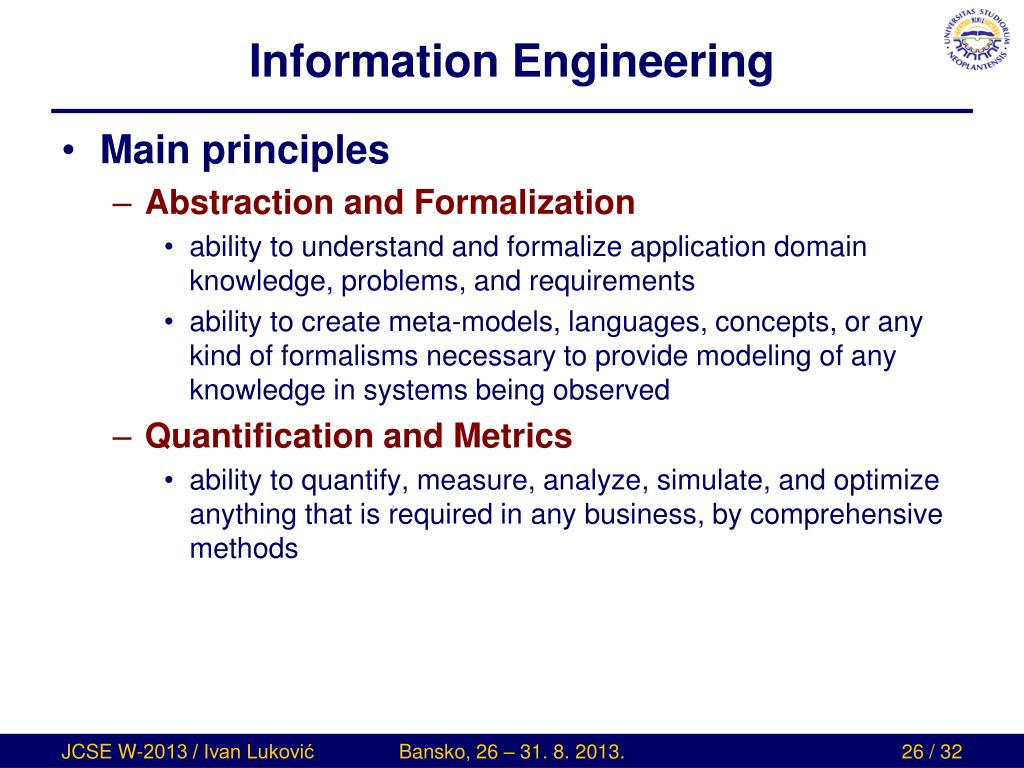 Information Engineering

UNIVERSITAS STUDIORUM NEOPLANTENSIS

• Main principles
– Abstraction and Formalization
• ability to understand and formalize application domain knowledge, problems, and requirements
• ability to create meta-models, languages, concepts, or any kind of formalisms necessary to provide modeling of any knowledge in systems being observed
– Quantification and Metrics
• ability to quantify, measure, analyze, simulate, and optimize anything that is required in any business, by comprehensive methods

JCSE W-2013 / Ivan Luković    Bansko, 26 – 31. 8. 2013.    26 / 32